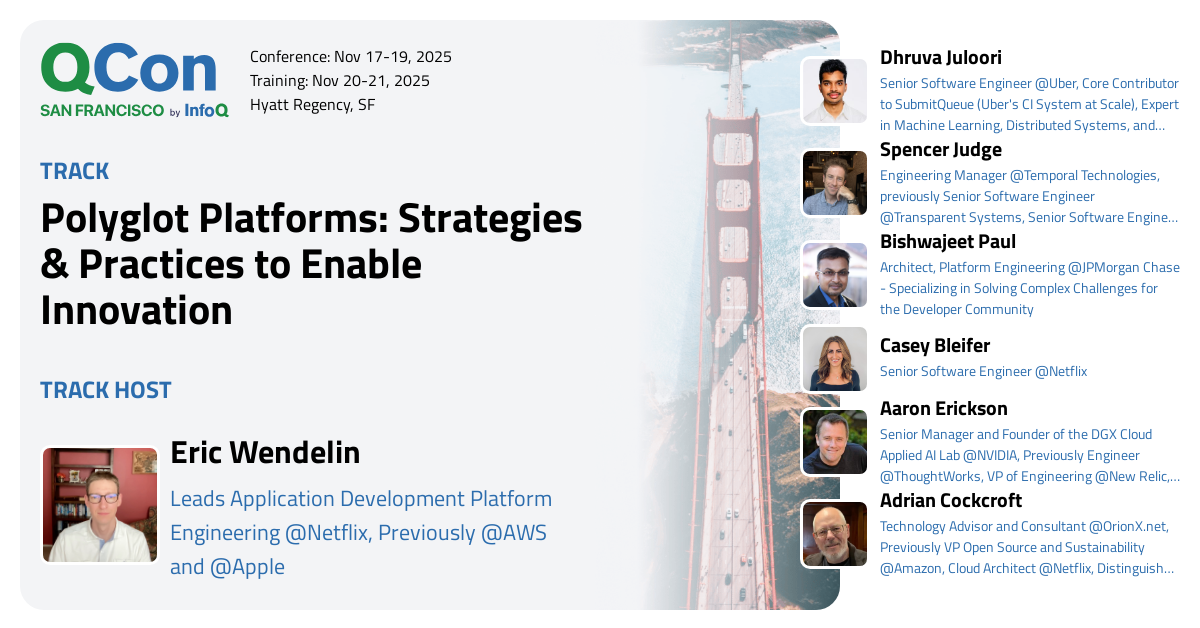 QCon
SAN FRANCISCO by InfoQ

Conference: Nov 17-19, 2025
Training: Nov 20-21, 2025
Hyatt Regency, SF

TRACK

Polyglot Platforms: Strategies & Practices to Enable Innovation

TRACK HOST

Eric Wendelin

Leads Application Development Platform Engineering @Netflix, Previously @AWS and @Apple

Dhruva Juloori
Senior Software Engineer @Uber, Core Contributor to SubmitQueue (Uber's CI System at Scale), Expert in Machine Learning, Distributed Systems, and...

Spencer Judge
Engineering Manager @Temporal Technologies, previously Senior Software Engineer @Transparent Systems, Senior Software Engine...

Bishwajeet Paul
Architect, Platform Engineering @JPMorgan Chase - Specializing in Solving Complex Challenges for the Developer Community

Casey Bleifer
Senior Software Engineer @Netflix

Aaron Erickson
Senior Manager and Founder of the DGX Cloud Applied AI Lab @NVIDIA, Previously Engineer @ThoughtWorks, VP of Engineering @New Relic,...

Adrian Cockcroft
Technology Advisor and Consultant @OrionX.net, Previously VP Open Source and Sustainability @Amazon, Cloud Architect @Netflix, Distinguish...